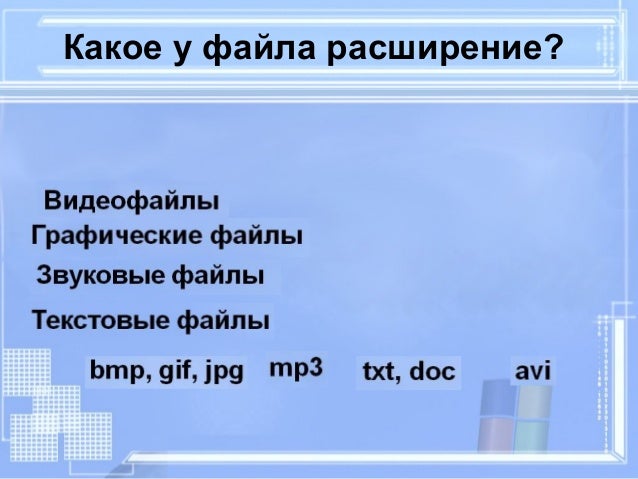 Какое у файла расширение?

Видеофайлы
Графические файлы
Звуковые файлы
Текстовые файлы

bmp, gif, jpg mp3 txt, doc avi